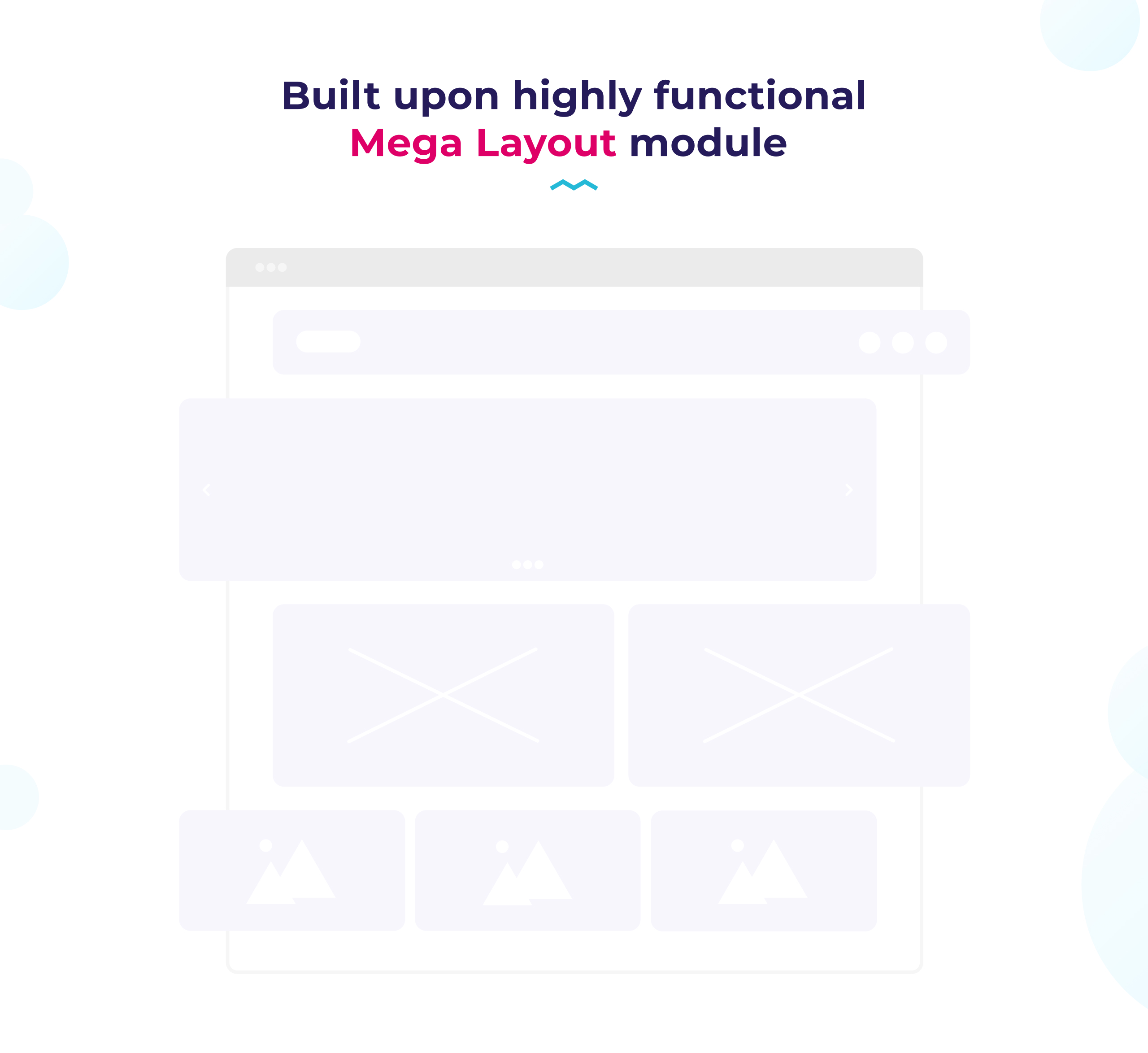 Built upon highly functional
Mega Layout module